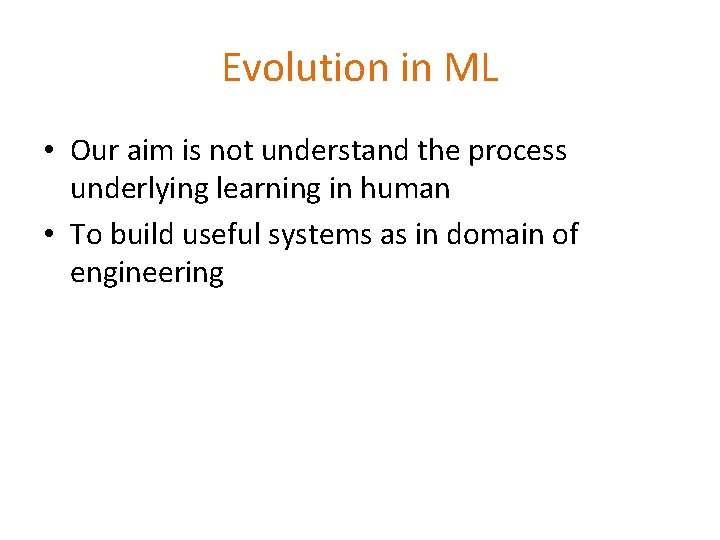 Evolution in ML

• Our aim is not understand the process underlying learning in human
• To build useful systems as in domain of engineering